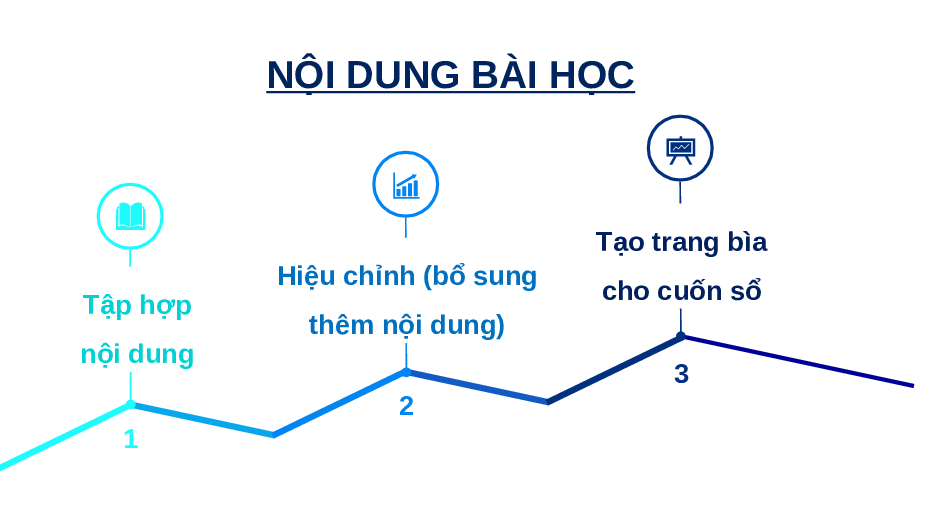 NỘI DUNG BÀI HỌC

Tập hợp nội dung

1

Hiệu chỉnh (bổ sung thêm nội dung)

2

Tạo trang bìa cho cuốn sổ

3